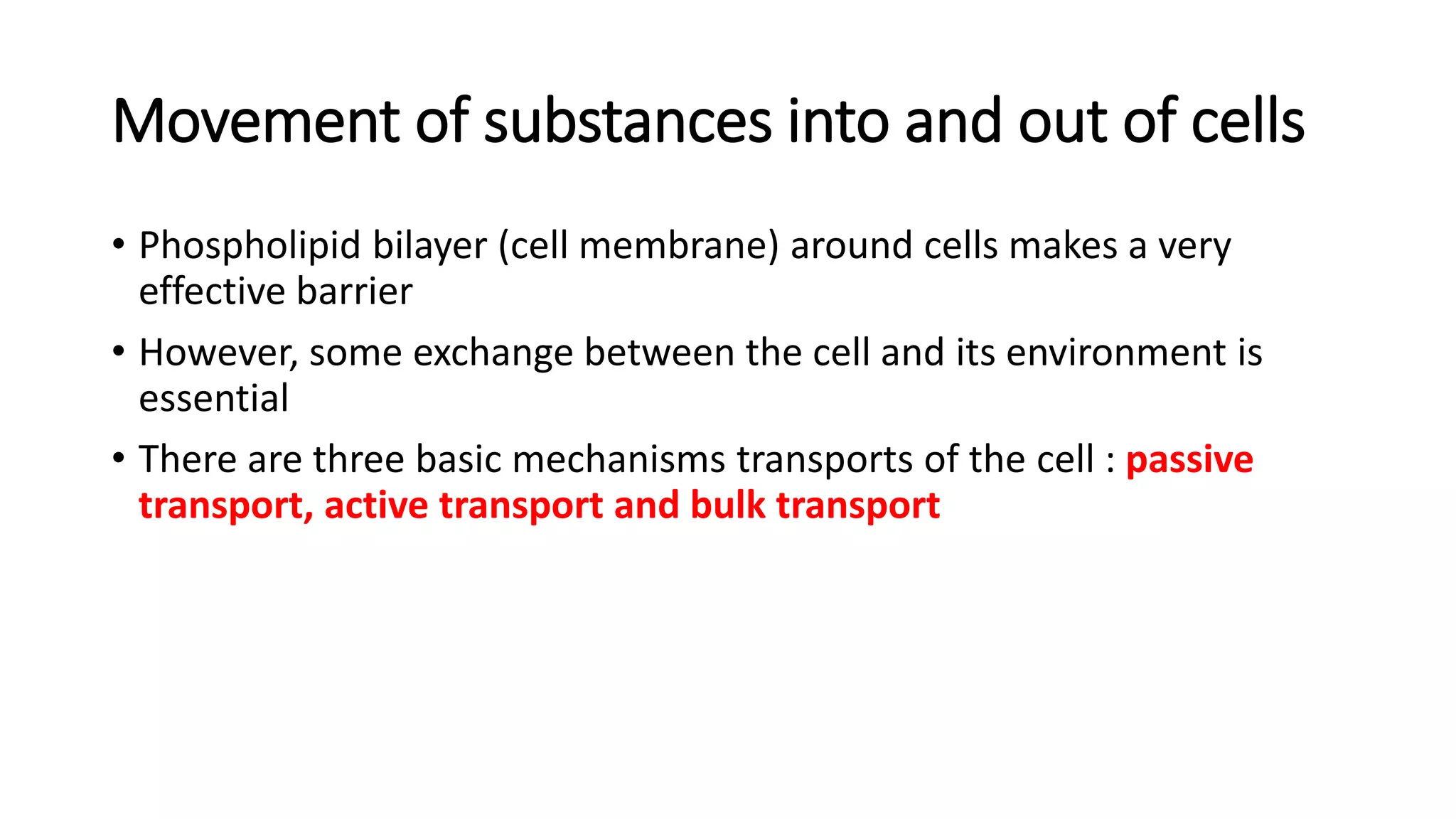 Movement of substances into and out of cells

• Phospholipid bilayer (cell membrane) around cells makes a very effective barrier

• However, some exchange between the cell and its environment is essential

• There are three basic mechanisms transports of the cell : passive transport, active transport and bulk transport